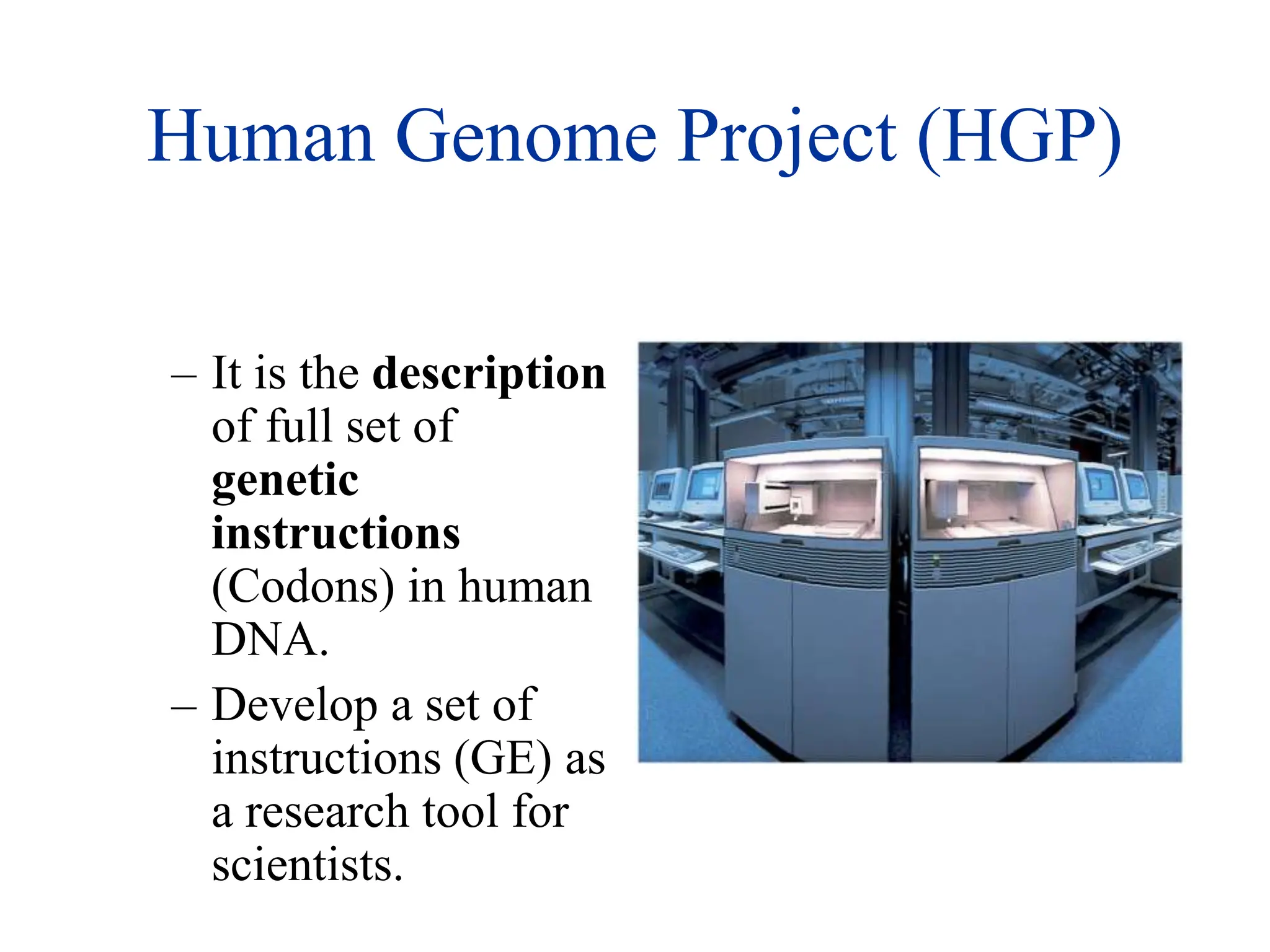 Human Genome Project (HGP)

– It is the description of full set of genetic instructions (Codons) in human DNA.

– Develop a set of instructions (GE) as a research tool for scientists.